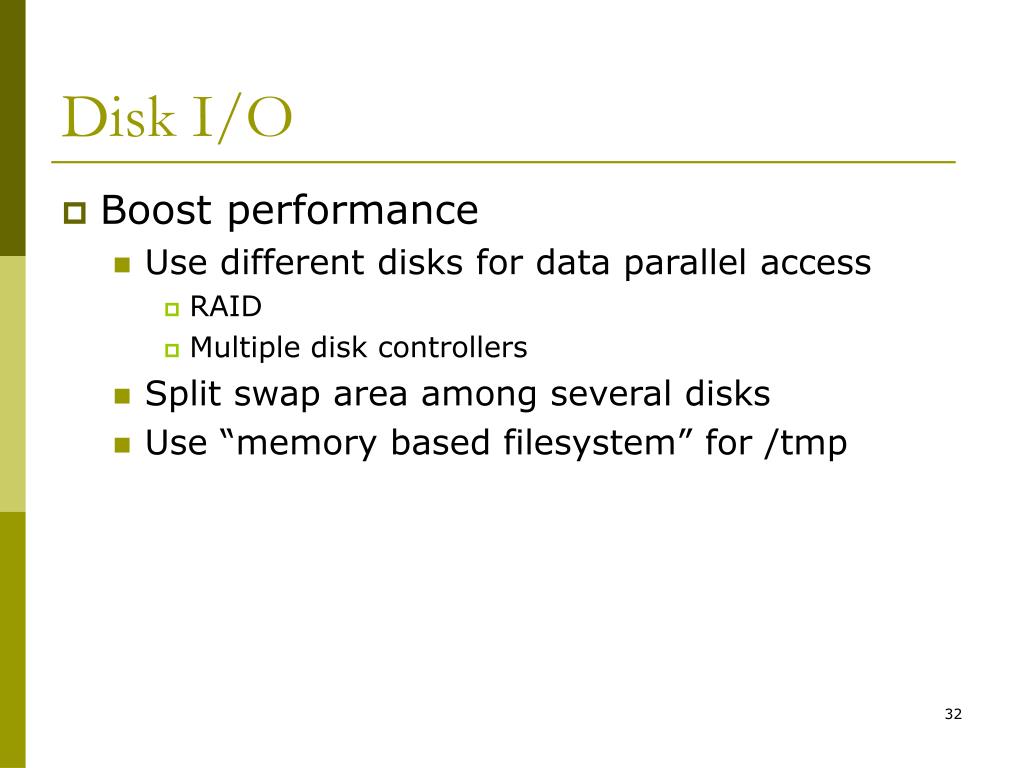 Disk I/O

Boost performance

Use different disks for data parallel access

RAID

Multiple disk controllers

Split swap area among several disks

Use “memory based filesystem” for /tmp

32